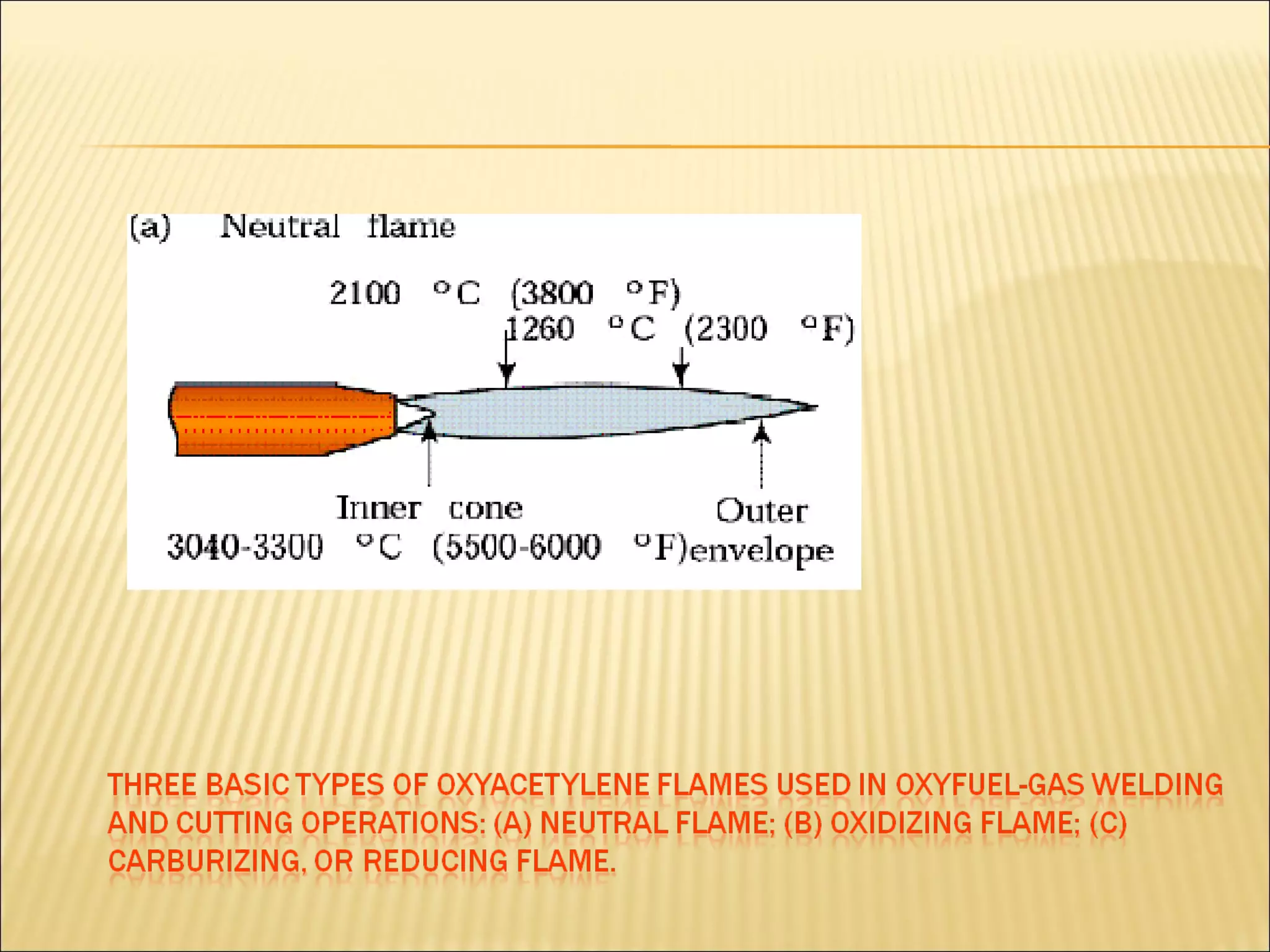 (a) Neutral flame

2100 °C (3800 °F)

1260 °C (2300 °F)

Inner cone

3040-3300 °C (5500-6000 °F)

Outer envelope

THREE BASIC TYPES OF OXYACETYLENE FLAMES USED IN OXYFUEL-GAS WELDING AND CUTTING OPERATIONS: (A) NEUTRAL FLAME; (B) OXIDIZING FLAME; (C) CARBURIZING, OR REDUCING FLAME.